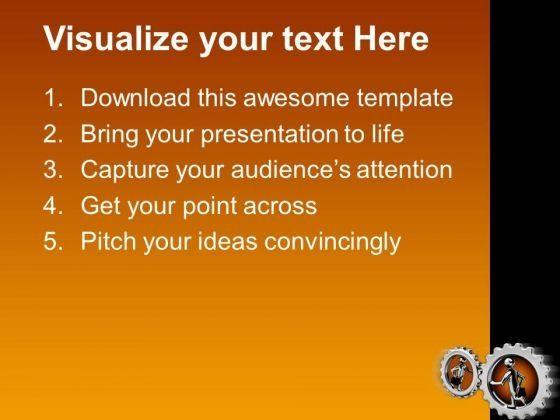 Visualize your text Here

1. Download this awesome template
2. Bring your presentation to life
3. Capture your audience’s attention
4. Get your point across
5. Pitch your ideas convincingly